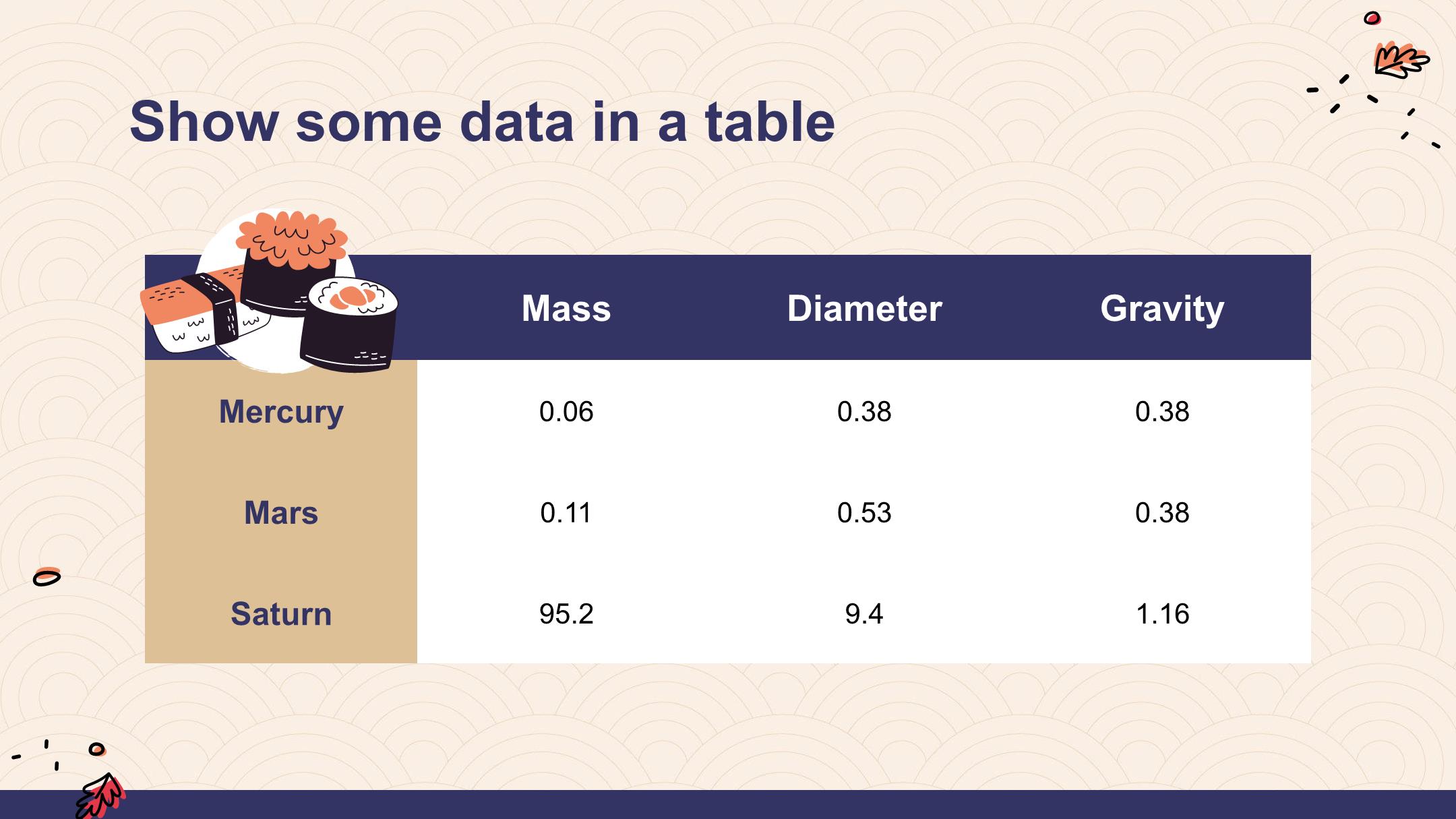 Show some data in a table

| | Mass | Diameter | Gravity |
|---|---|---|---|
| Mercury | 0.06 | 0.38 | 0.38 |
| Mars | 0.11 | 0.53 | 0.38 |
| Saturn | 95.2 | 9.4 | 1.16 |